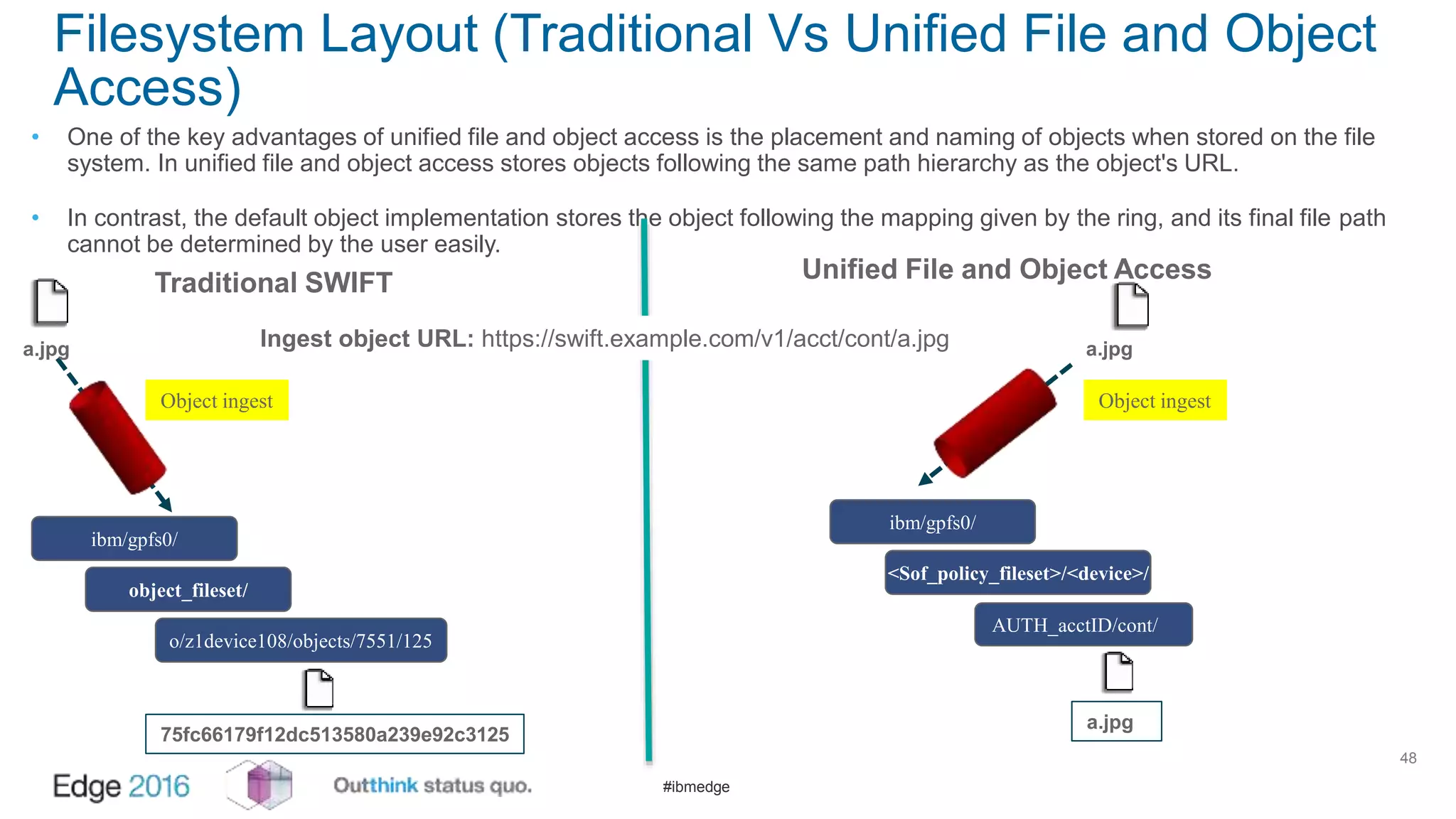 Filesystem Layout (Traditional Vs Unified File and Object Access)

• One of the key advantages of unified file and object access is the placement and naming of objects when stored on the file system. In unified file and object access stores objects following the same path hierarchy as the object's URL.

• In contrast, the default object implementation stores the object following the mapping given by the ring, and its final file path cannot be determined by the user easily.

Traditional SWIFT

Unified File and Object Access

Ingest object URL: https://swift.example.com/v1/acct/cont/a.jpg

a.jpg

Object ingest

ibm/gpfs0/

object_fileset/

o/z1device108/objects/7551/125

75fc66179f12dc513580a239e92c3125

a.jpg

Object ingest

ibm/gpfs0/

<Sof_policy_fileset>/<device>/

AUTH_acctID/cont/

a.jpg

48

Edge 2016

Outthink status quo.

#ibmedge